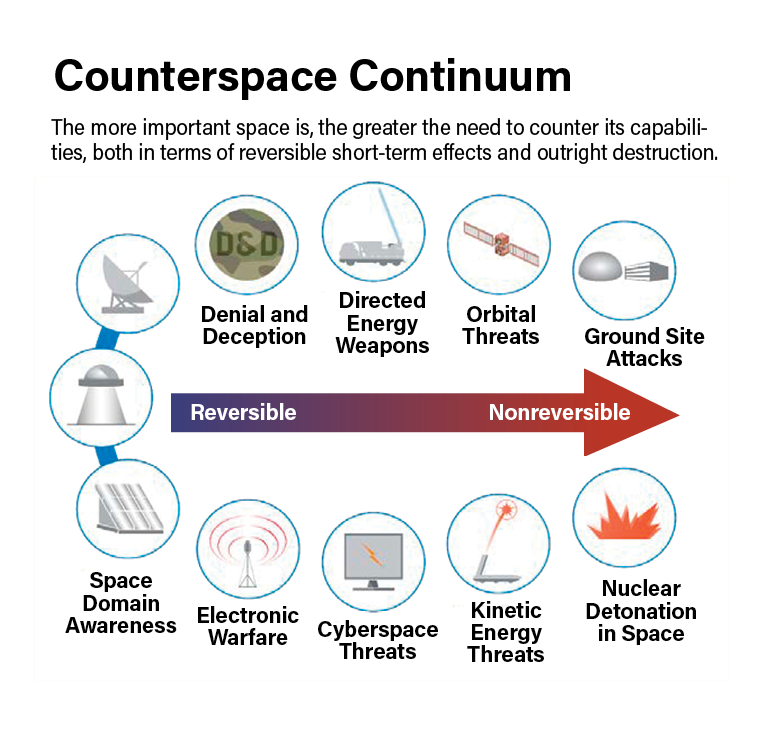 Counterspace Continuum

The more important space is, the greater the need to counter its capabilities, both in terms of reversible short-term effects and outright destruction.

D&D

Denial and Deception

Directed Energy Weapons

Orbital Threats

Ground Site Attacks

Reversible

Nonreversible

Space Domain Awareness

Electronic Warfare

Cyberspace Threats

Kinetic Energy Threats

Nuclear Detonation in Space